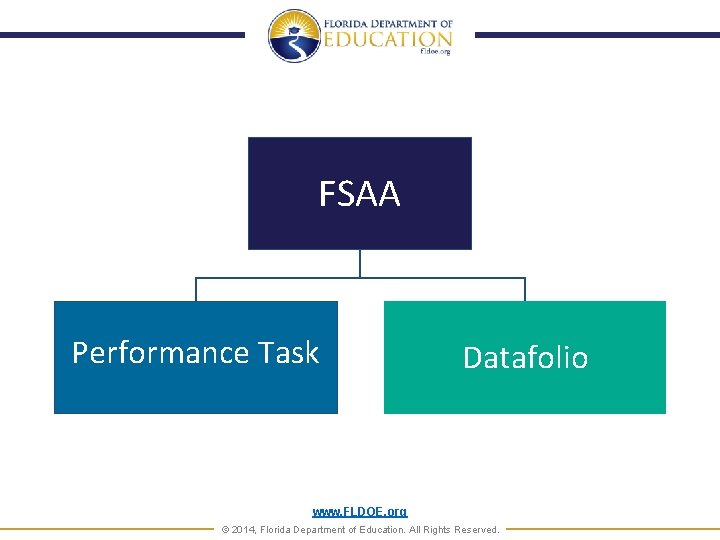 FLORIDA DEPARTMENT OF
EDUCATION
fldoe.org

FSAA

Performance Task

Datafolio

www.FLDOE.org

© 2014, Florida Department of Education. All Rights Reserved.